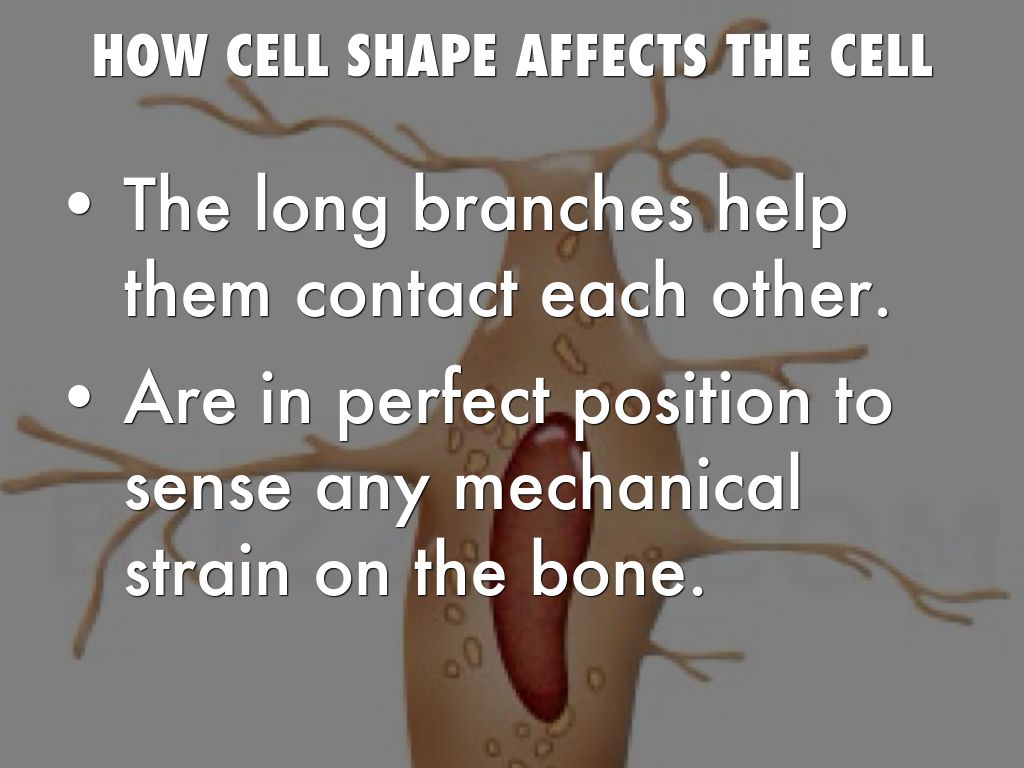 HOW CELL SHAPE AFFECTS THE CELL

• The long branches help them contact each other.

• Are in perfect position to sense any mechanical strain on the bone.